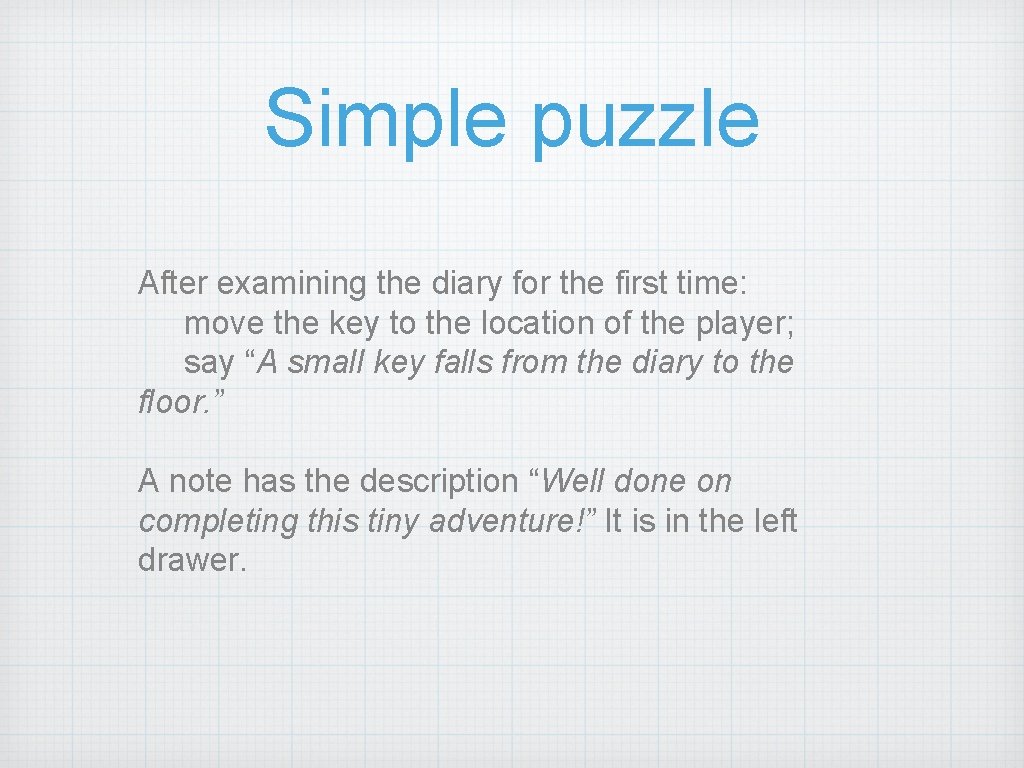 Simple puzzle

After examining the diary for the first time:
move the key to the location of the player;
say “A small key falls from the diary to the floor.”

A note has the description “Well done on completing this tiny adventure!” It is in the left drawer.